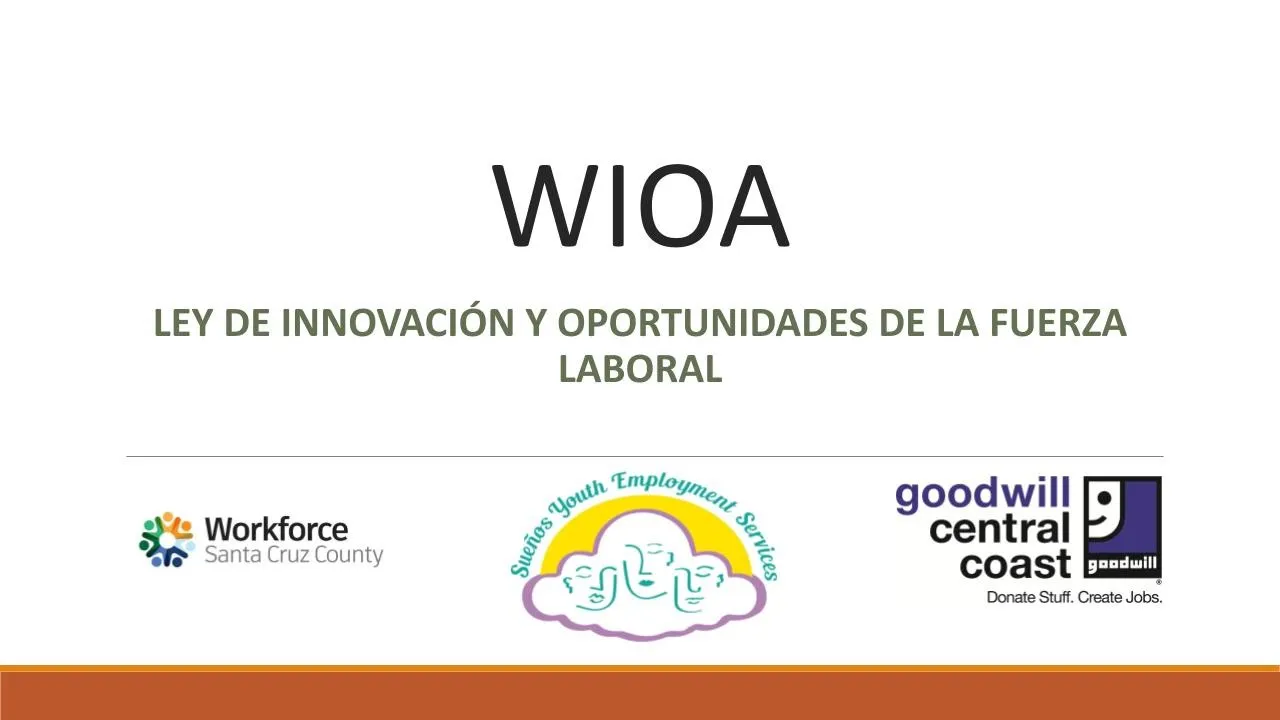 WIOA

LEY DE INNOVACIÓN Y OPORTUNIDADES DE LA FUERZA LABORAL

Workforce
Santa Cruz County

Sueños Youth Employment Services

goodwill
central
coast
goodwill
Donate Stuff. Create Jobs.